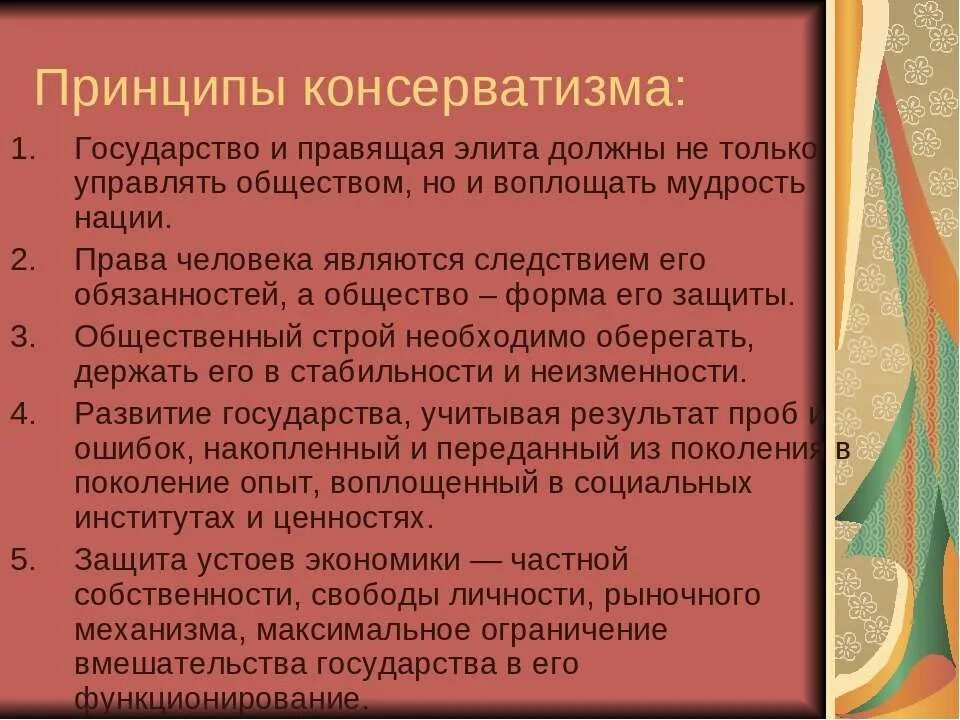 Принципы консерватизма:

1. Государство и правящая элита должны не только управлять обществом, но и воплощать мудрость нации.
2. Права человека являются следствием его обязанностей, а общество – форма его защиты.
3. Общественный строй необходимо оберегать, держать его в стабильности и неизменности.
4. Развитие государства, учитывая результат проб и ошибок, накопленный и переданный из поколения в поколение опыт, воплощенный в социальных институтах и ценностях.
5. Защита устоев экономики — частной собственности, свободы личности, рыночного механизма, максимальное ограничение вмешательства государства в его функционирование.